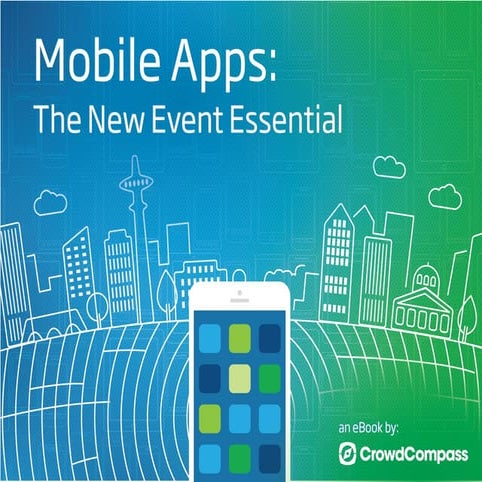 Mobile Apps:
The New Event Essential

an eBook by:
CrowdCompass